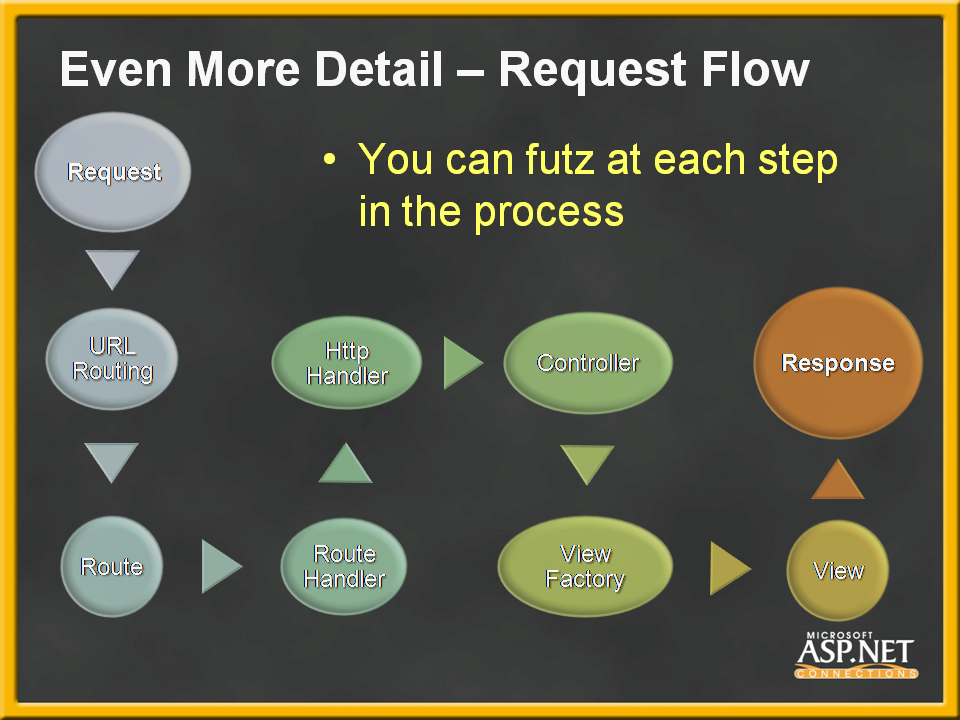 Even More Detail – Request Flow

• You can futz at each step in the process

Request

URL Routing

Route

Route Handler

Http Handler

Controller

View Factory

View

Response

MICROSOFT ASP.NET CONNECTIONS